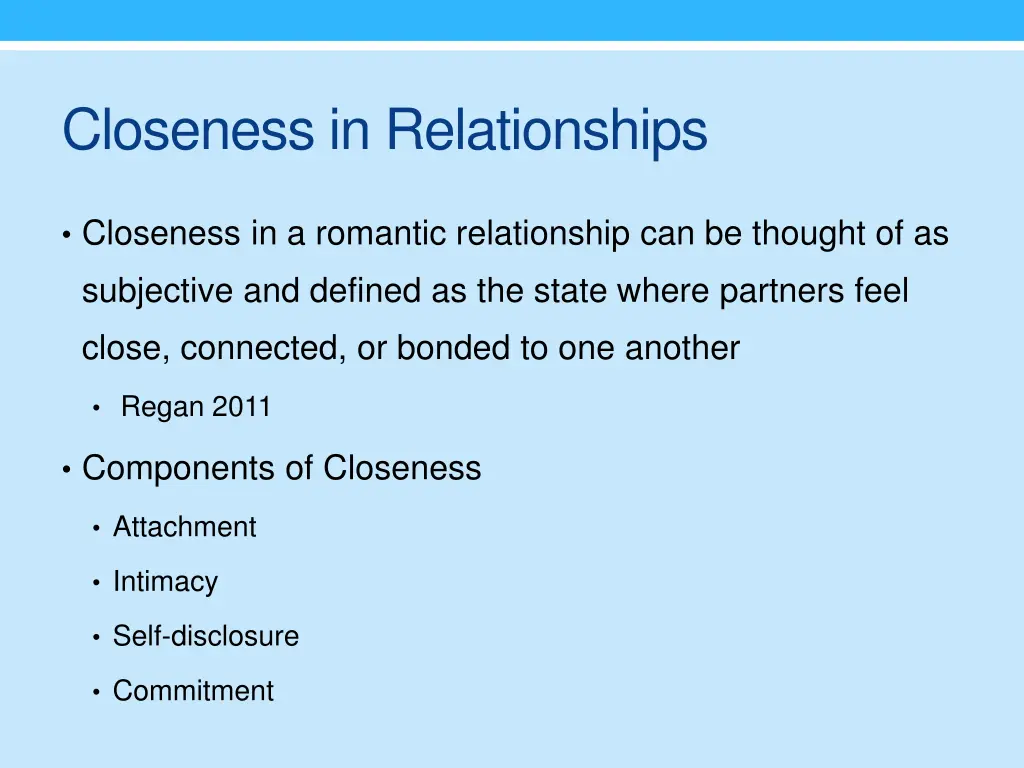 Closeness in Relationships

• Closeness in a romantic relationship can be thought of as subjective and defined as the state where partners feel close, connected, or bonded to one another

• Regan 2011

• Components of Closeness

• Attachment

• Intimacy

• Self-disclosure

• Commitment